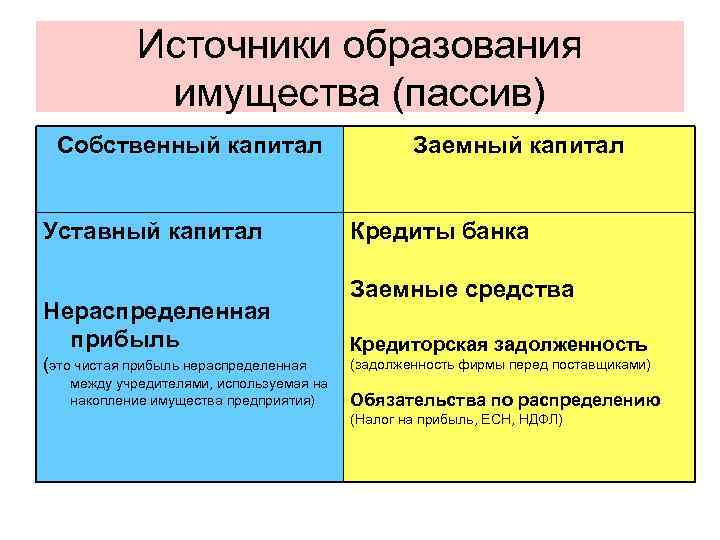 Источники образования имущества (пассив)

| Собственный капитал | Заемный капитал |
|---|---|
| Уставный капитал<br><br>Нераспределенная прибыль<br>(это чистая прибыль нераспределенная между учредителями, используемая на накопление имущества предприятия) | Кредиты банка<br><br>Заемные средства<br><br>Кредиторская задолженность<br>(задолженность фирмы перед поставщиками)<br><br>Обязательства по распределению<br>(Налог на прибыль, ЕСН, НДФЛ) |